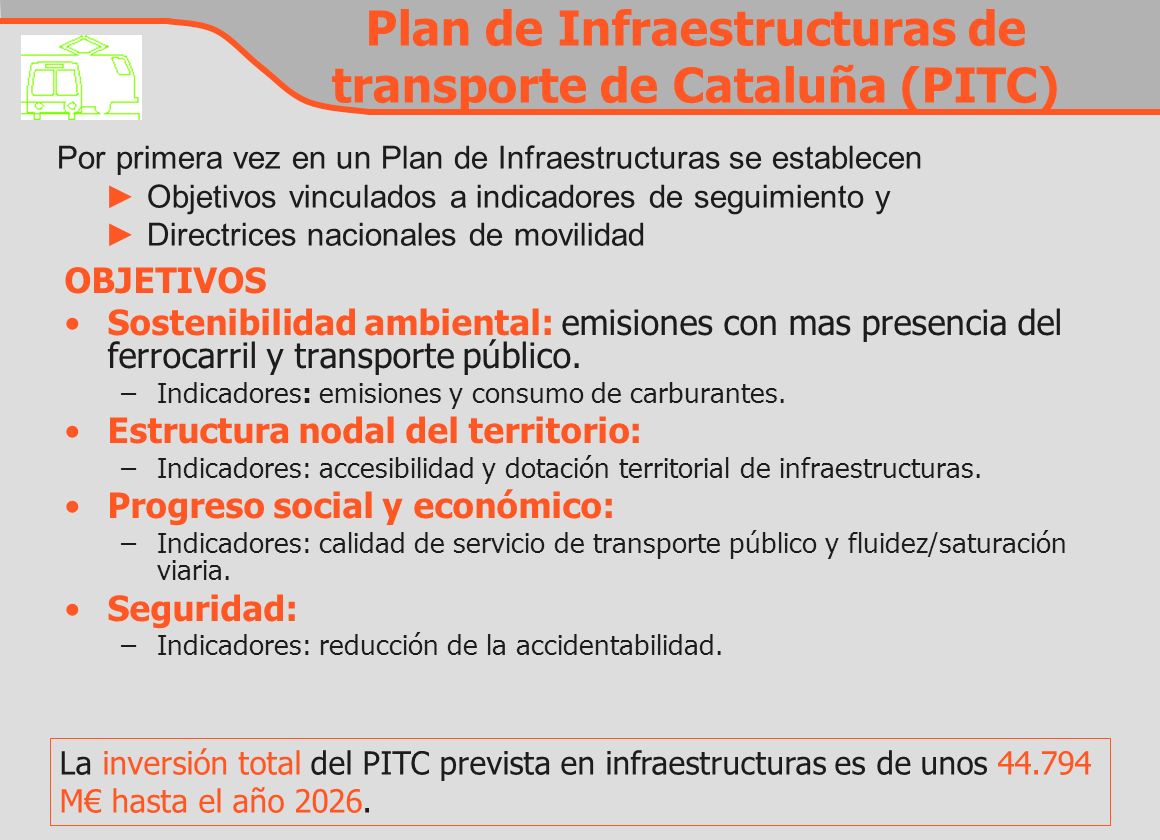 Plan de Infraestructuras de transporte de Cataluña (PITC)

Por primera vez en un Plan de Infraestructuras se establecen
► Objetivos vinculados a indicadores de seguimiento y
► Directrices nacionales de movilidad

OBJETIVOS

• Sostenibilidad ambiental: emisiones con mas presencia del ferrocarril y transporte público.
– Indicadores: emisiones y consumo de carburantes.

• Estructura nodal del territorio:
– Indicadores: accesibilidad y dotación territorial de infraestructuras.

• Progreso social y económico:
– Indicadores: calidad de servicio de transporte público y fluidez/saturación viaria.

• Seguridad:
– Indicadores: reducción de la accidentabilidad.

La inversión total del PITC prevista en infraestructuras es de unos 44.794 M€ hasta el año 2026.